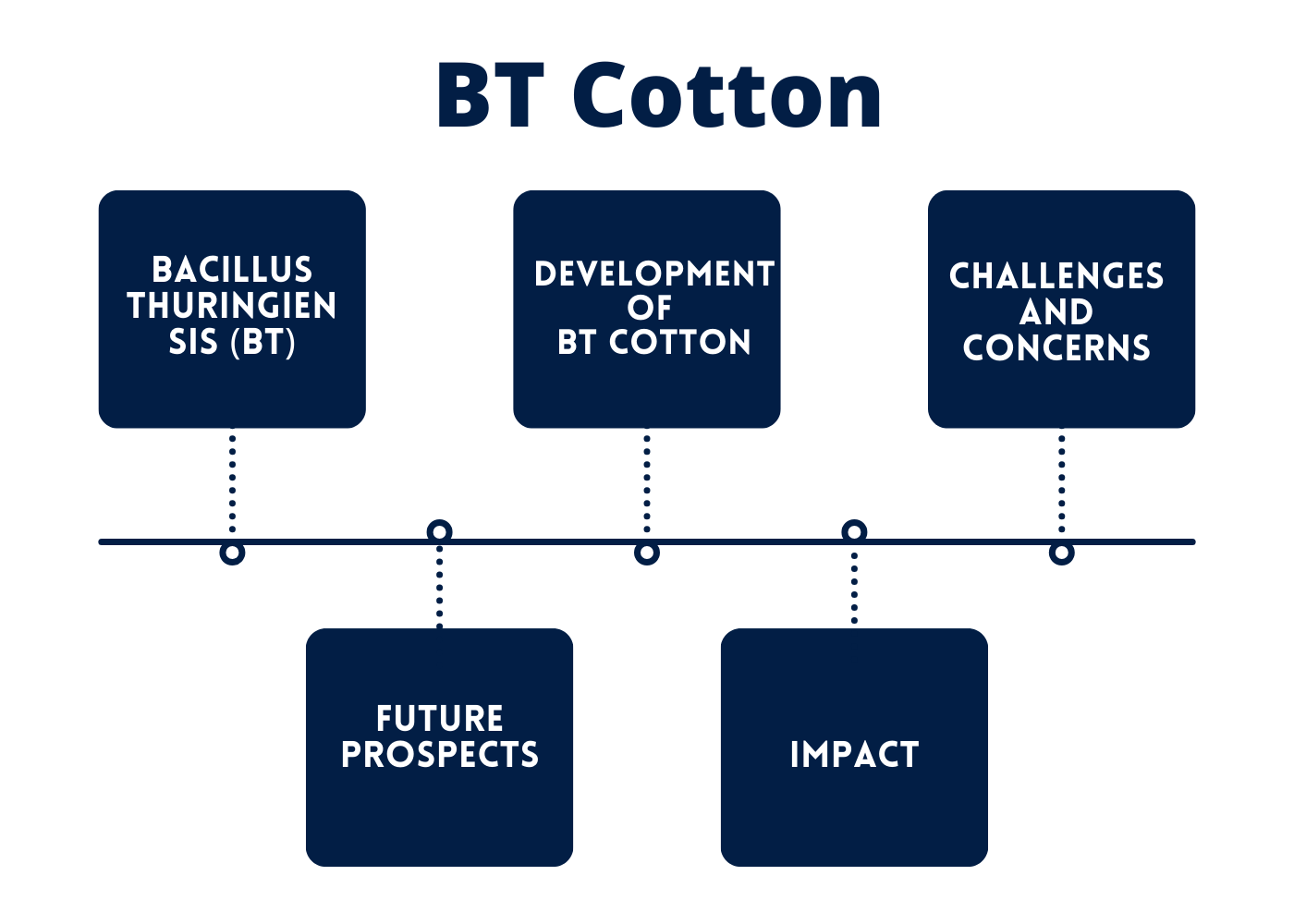 BT Cotton

BACILLUS THURINGIEN SIS (BT)

DEVELOPMENT OF BT COTTON

CHALLENGES AND CONCERNS

FUTURE PROSPECTS

IMPACT